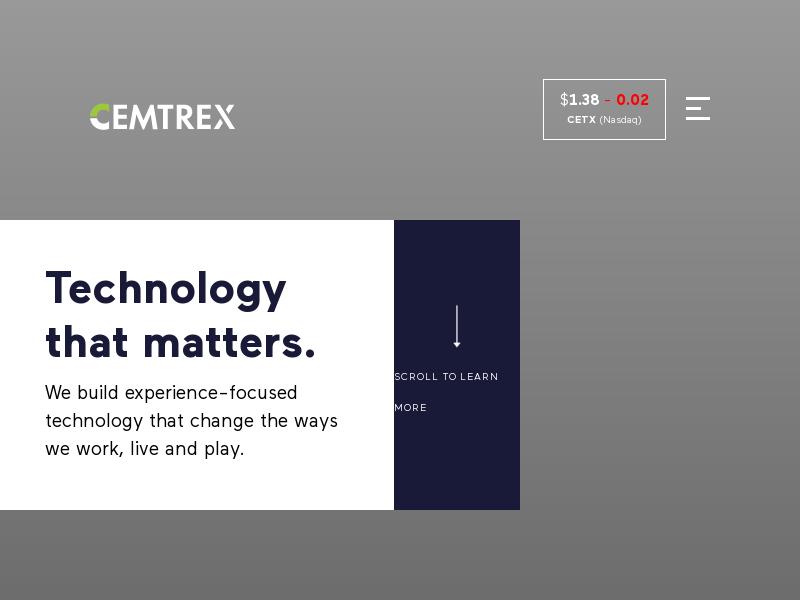 CEMTREX

$1.38 - 0.02
CETX (Nasdaq)

Technology that matters.

We build experience-focused technology that change the ways we work, live and play.

SCROLL TO LEARN MORE